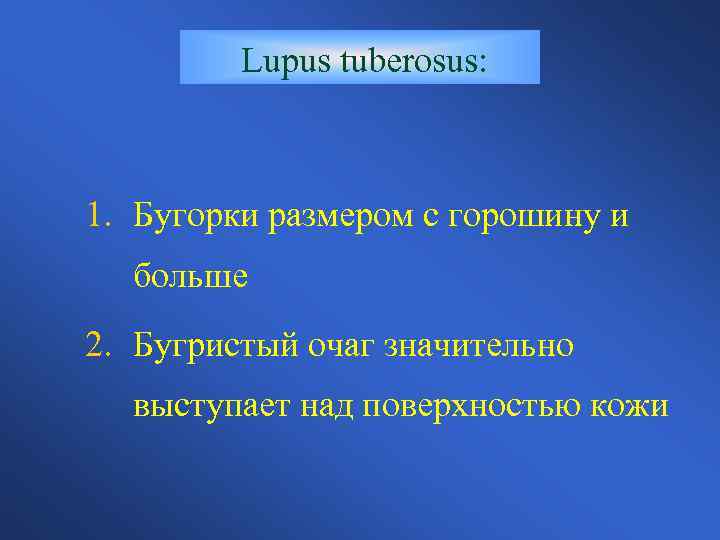 Lupus tuberosus:

1. Бугорки размером с горошину и больше

2. Бугристый очаг значительно выступает над поверхностью кожи